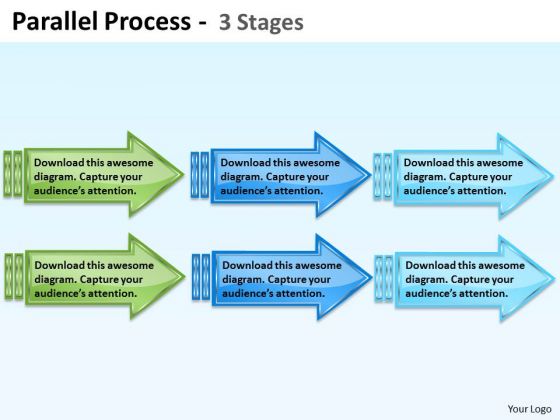 Parallel Process - 3 Stages

Download this awesome diagram. Capture your audience's attention.

Download this awesome diagram. Capture your audience's attention.

Download this awesome diagram. Capture your audience's attention.

Download this awesome diagram. Capture your audience's attention.

Download this awesome diagram. Capture your audience's attention.

Download this awesome diagram. Capture your audience's attention.

Your Logo